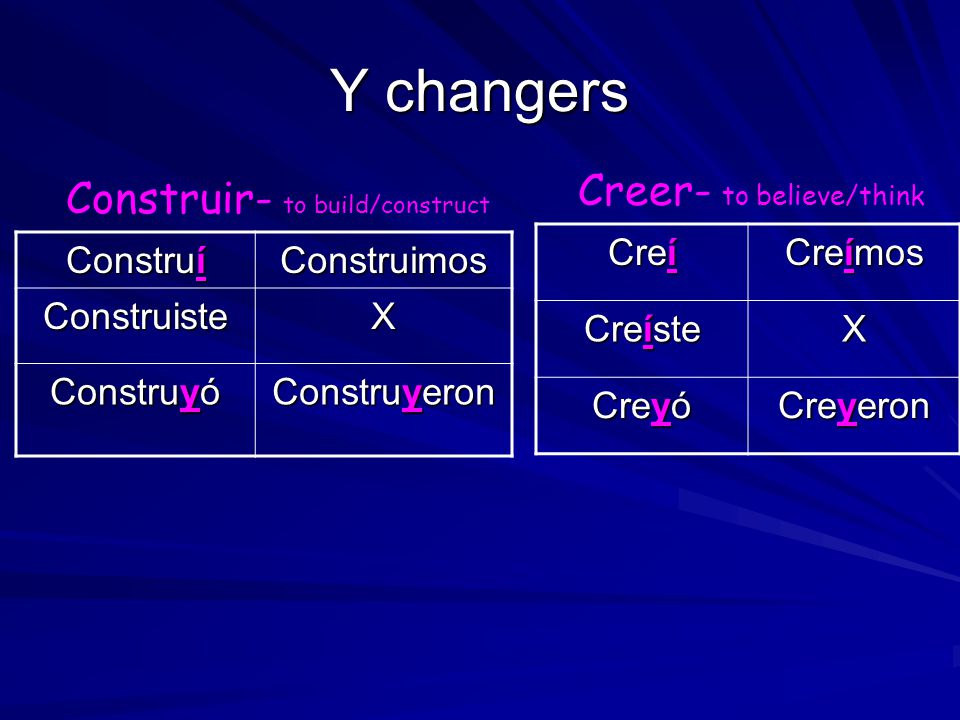 Y changers

Construir- to build/construct

| Construí | Construimos |
|---|---|
| Construiste | X |
| Construyó | Construyeron |

Creer- to believe/think

| Creí | Creímos |
|---|---|
| Creíste | X |
| Creyó | Creyeron |